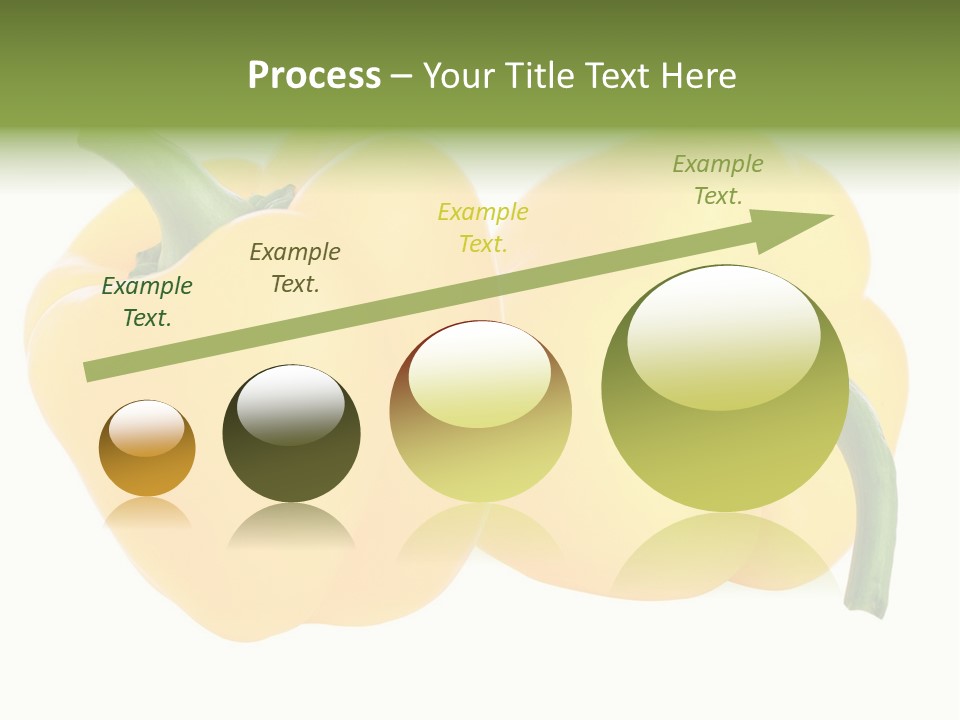 Process – Your Title Text Here

Example Text.

Example Text.

Example Text.

Example Text.